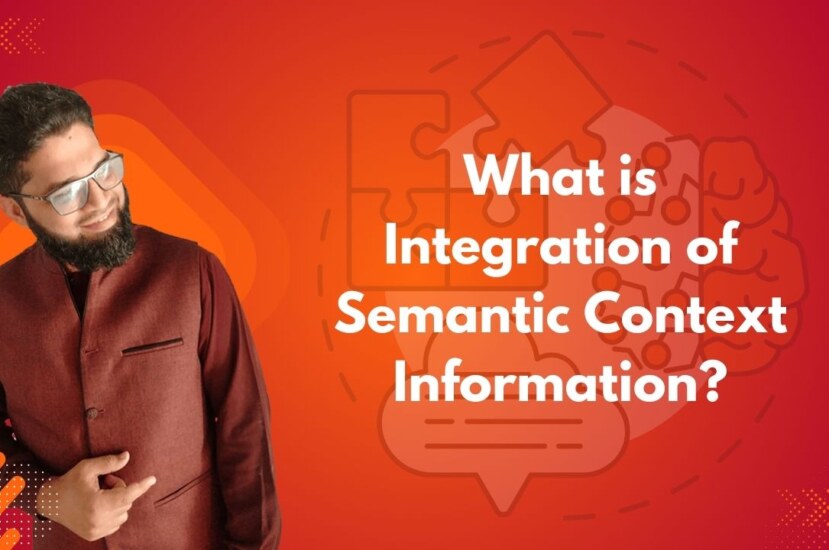 What is Integration of Semantic Context Information?